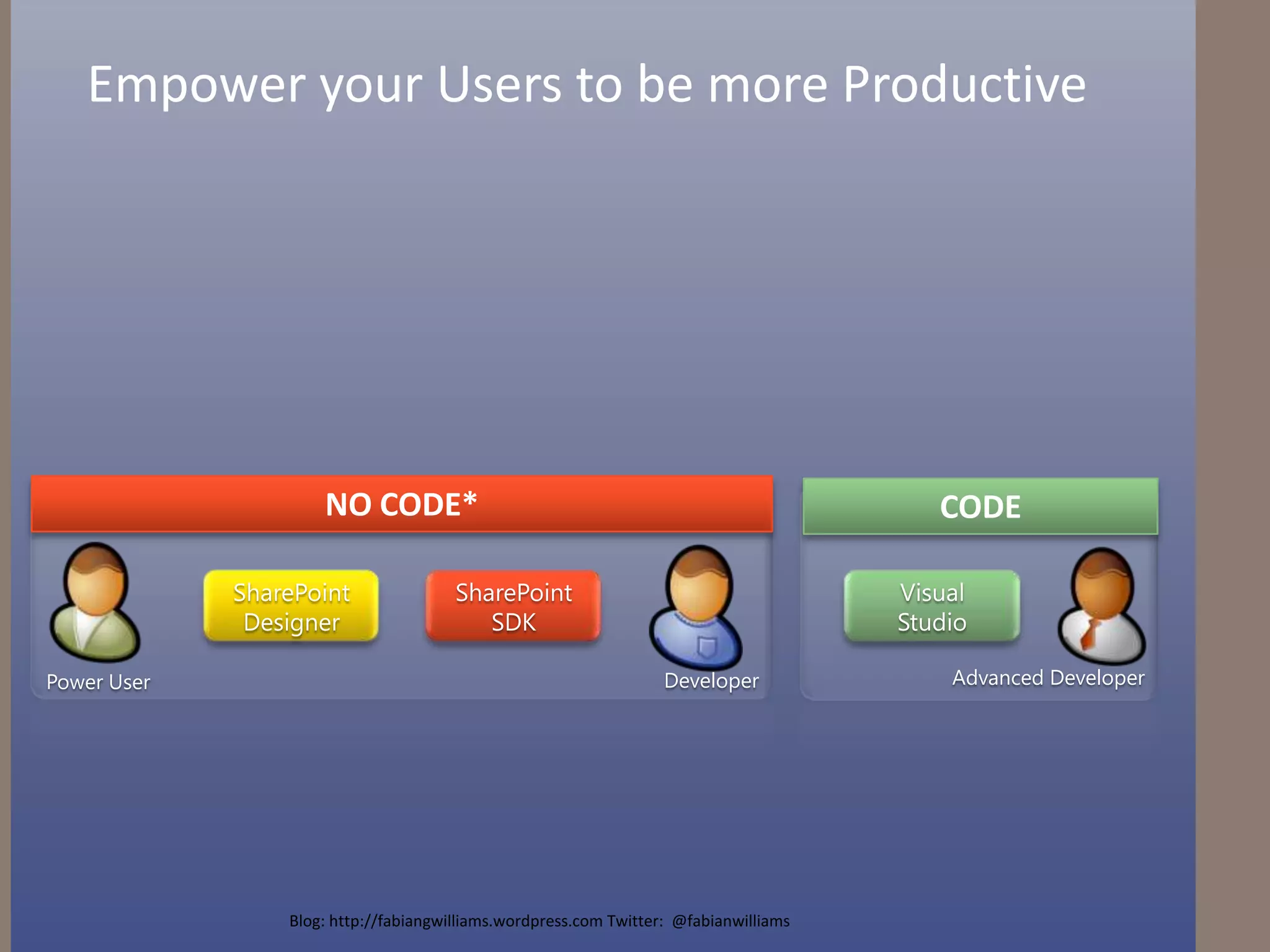 Empower your Users to be more Productive

NO CODE*

SharePoint Designer

SharePoint SDK

Power User

Developer

CODE

Visual Studio

Advanced Developer

Blog: http://fabiangwilliams.wordpress.com Twitter: @fabianwilliams